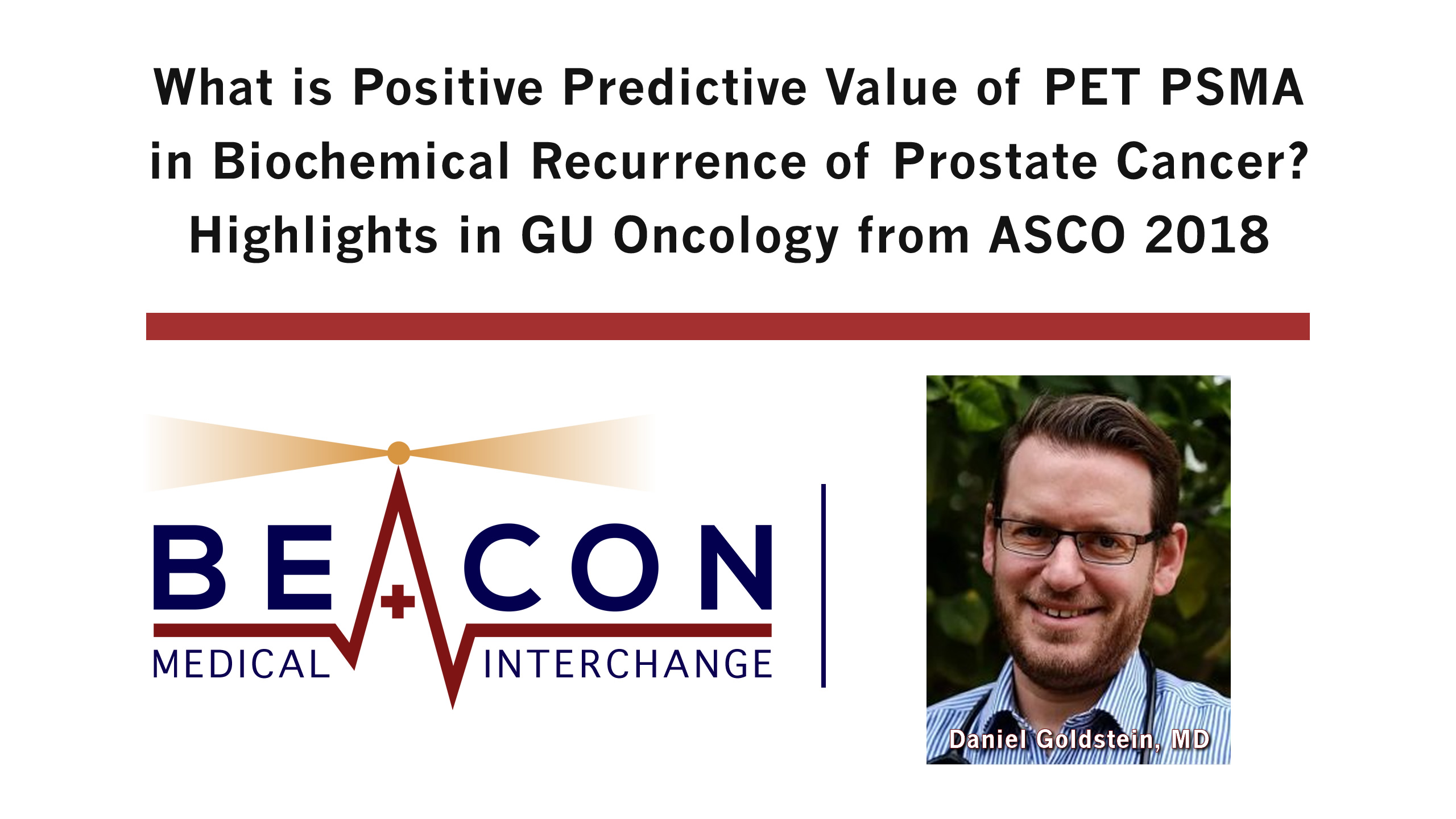 What is Positive Predictive Value of PET PSMA in Biochemical Recurrence of Prostate Cancer? Highlights in GU Oncology from ASCO 2018

BEACON
MEDICAL INTERCHANGE

Daniel Goldstein, MD